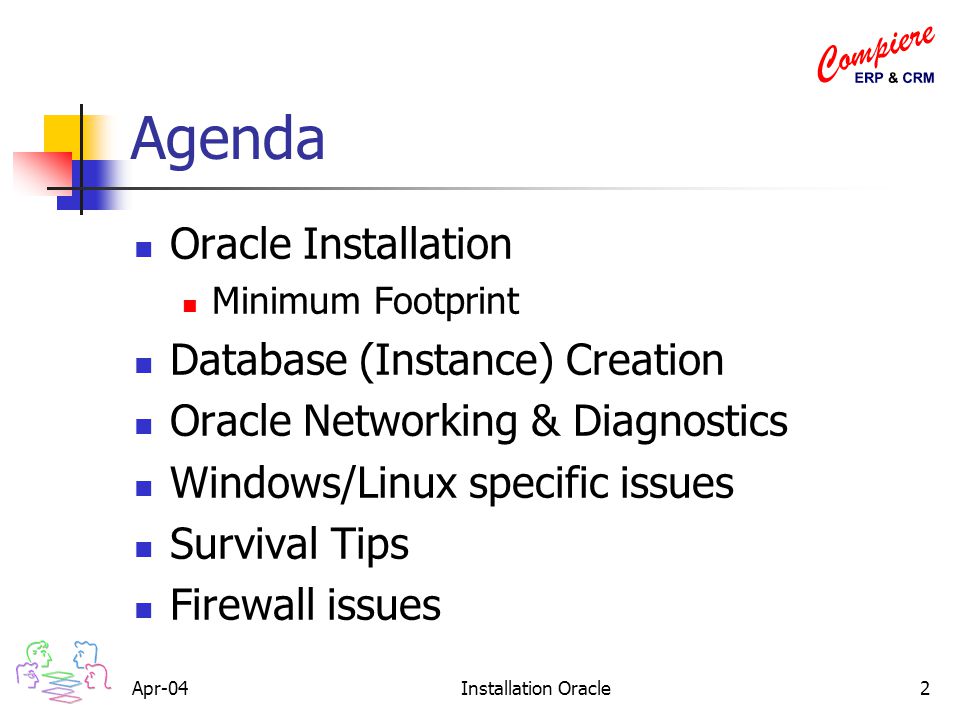 Compiere
ERP & CRM

Agenda

- Oracle Installation
  - Minimum Footprint
- Database (Instance) Creation
- Oracle Networking & Diagnostics
- Windows/Linux specific issues
- Survival Tips
- Firewall issues

Apr-04 Installation Oracle 2